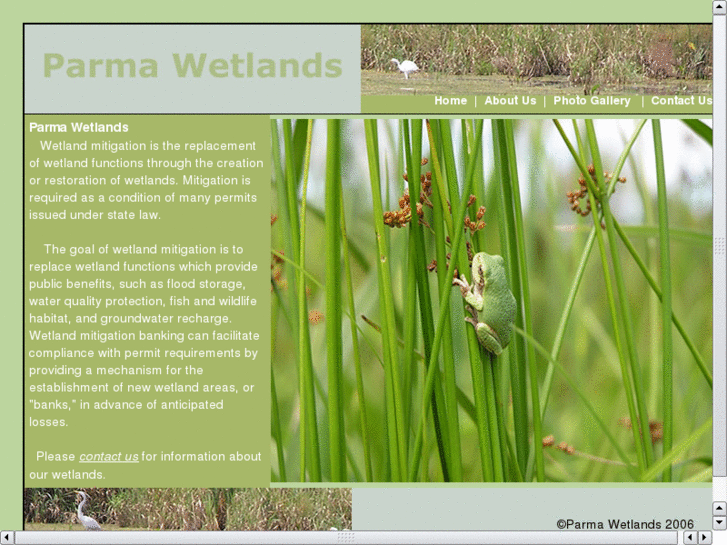 Parma Wetlands

Home | About Us | Photo Gallery | Contact Us

Parma Wetlands
Wetland mitigation is the replacement of wetland functions through the creation or restoration of wetlands. Mitigation is required as a condition of many permits issued under state law.

The goal of wetland mitigation is to replace wetland functions which provide public benefits, such as flood storage, water quality protection, fish and wildlife habitat, and groundwater recharge. Wetland mitigation banking can facilitate compliance with permit requirements by providing a mechanism for the establishment of new wetland areas, or "banks," in advance of anticipated losses.

Please contact us for information about our wetlands.

©Parma Wetlands 2006